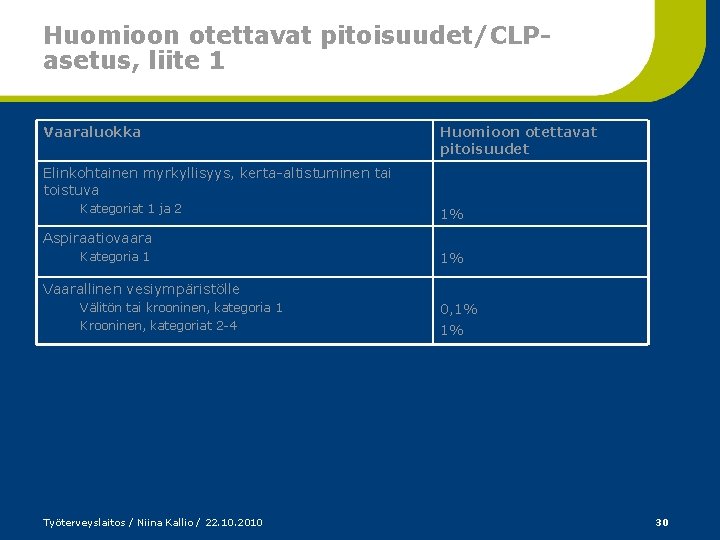 Huomioon otettavat pitoisuudet/CLP-asetus, liite 1

| Vaaraluokka | Huomioon otettavat pitoisuudet |
|---|---|
| Elinkohtainen myrkyllisyys, kerta-altistuminen tai toistuva<br>Kategoriat 1 ja 2 | 1% |
| Aspiraatiovaara<br>Kategoria 1 | 1% |
| Vaarallinen vesiympäristölle<br>Välitön tai krooninen, kategoria 1<br>Krooninen, kategoriat 2-4 | 0,1%<br>1% |

Työterveyslaitos / Niina Kallio / 22.10.2010

30